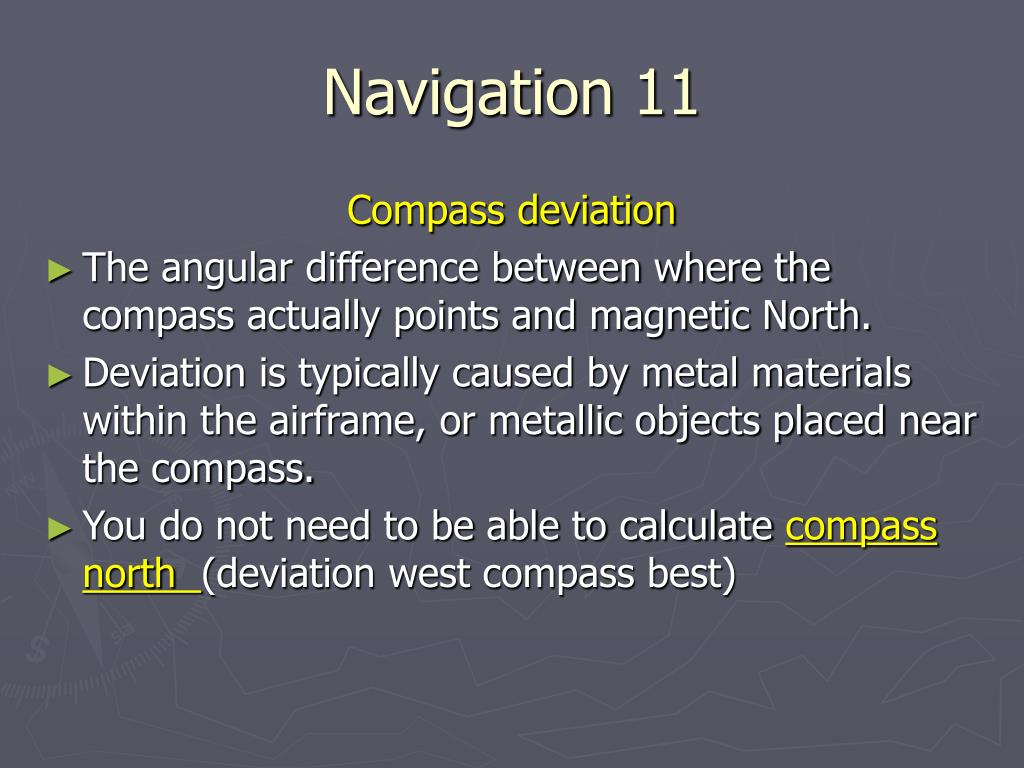 Navigation 11

Compass deviation

► The angular difference between where the compass actually points and magnetic North.

► Deviation is typically caused by metal materials within the airframe, or metallic objects placed near the compass.

► You do not need to be able to calculate compass north (deviation west compass best)